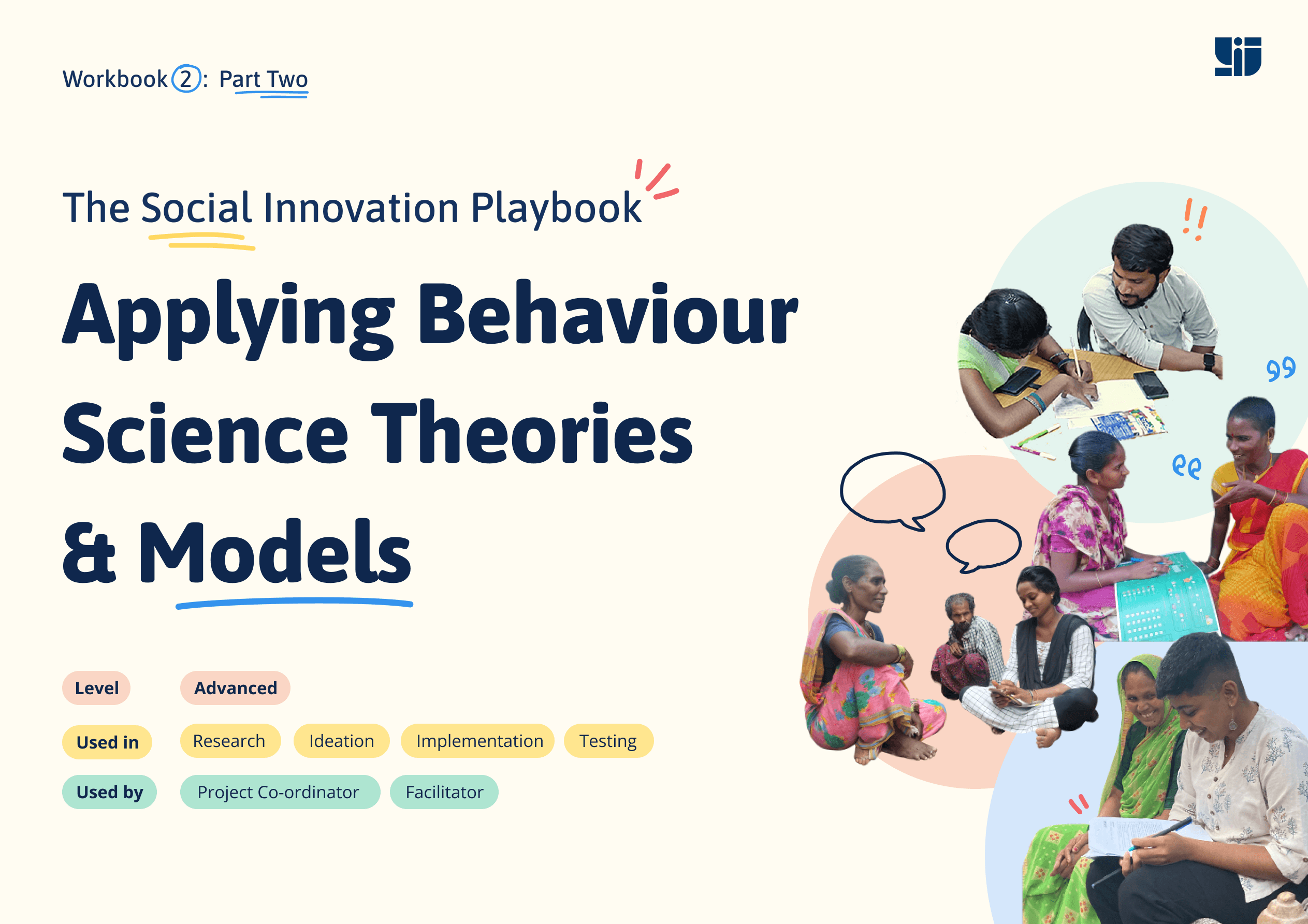 Workbook 2: Part Two

The Social Innovation Playbook

Applying Behaviour Science Theories & Models

Level Advanced

Used in Research Ideation Implementation Testing

Used by Project Co-ordinator Facilitator